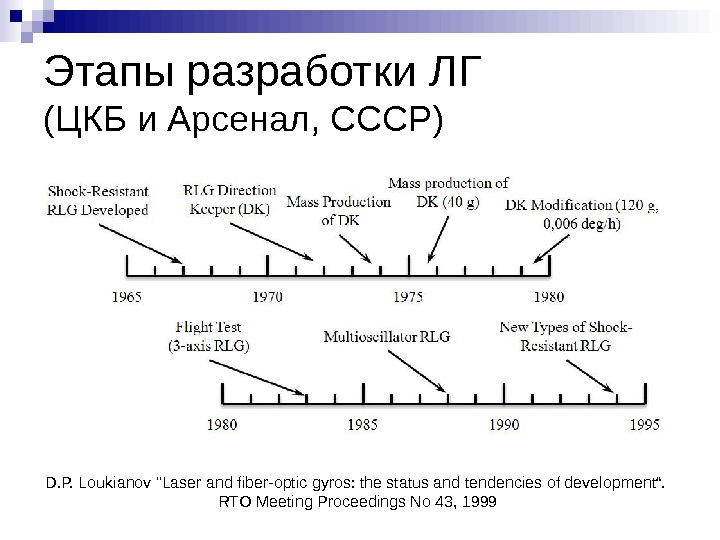 Этапы разработки ЛГ
(ЦКБ и Арсенал, СССР)

Shock-Resistant RLG Developed

RLG Direction Keeper (DK)

Mass Production of DK

Mass production of DK (40 g)

DK Modification (120 g, 0,006 deg/h)

1965 1970 1975 1980

Flight Test (3-axis RLG)

Multioscillator RLG

New Types of Shock-Resistant RLG

1980 1985 1990 1995

D.P. Loukianov "Laser and fiber-optic gyros: the status and tendencies of development".
RTO Meeting Proceedings No 43, 1999